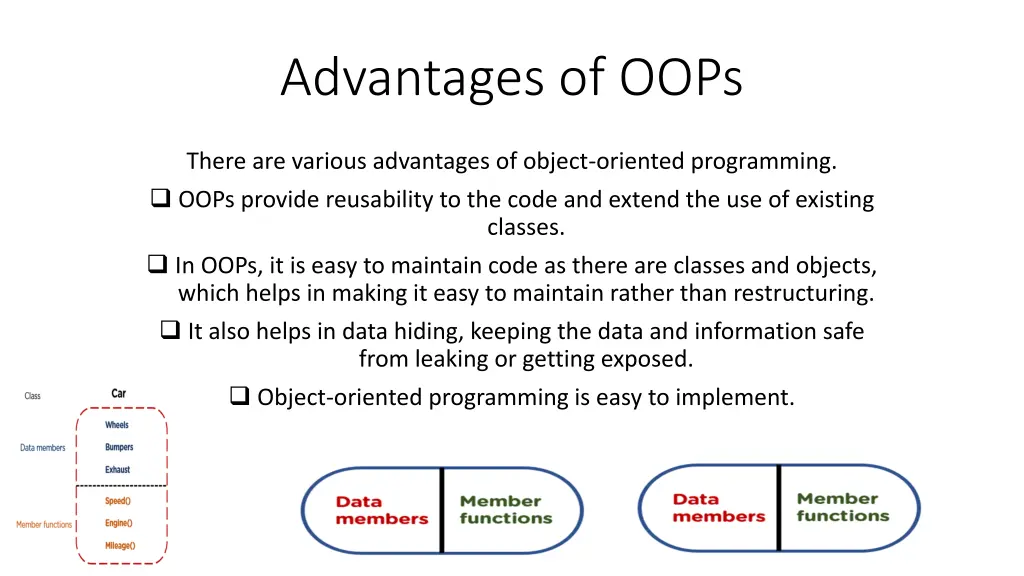 Advantages of OOPs

There are various advantages of object-oriented programming.

❑ OOPs provide reusability to the code and extend the use of existing classes.

❑ In OOPs, it is easy to maintain code as there are classes and objects, which helps in making it easy to maintain rather than restructuring.

❑ It also helps in data hiding, keeping the data and information safe from leaking or getting exposed.

❑ Object-oriented programming is easy to implement.

Class
Car
Data members
Wheels
Bumpers
Exhaust
Member functions
Speed()
Engine()
Mileage()

Data members
Member functions

Data members
Member functions